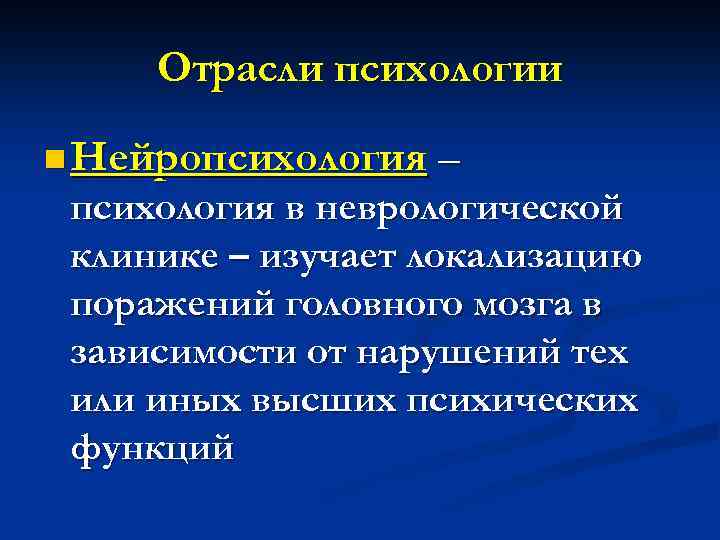 Отрасли психологии

Нейропсихология – психология в неврологической клинике – изучает локализацию поражений головного мозга в зависимости от нарушений тех или иных высших психических функций